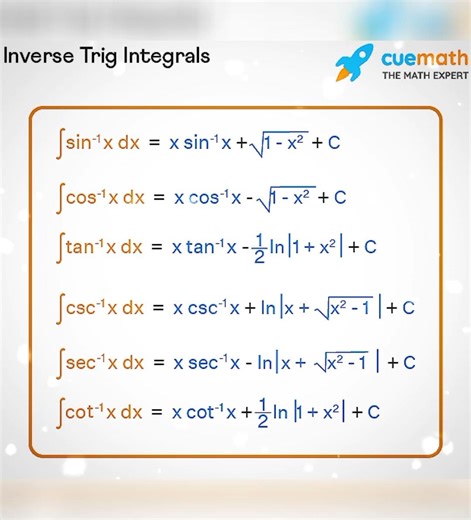 Inverse Trig Integrals

cuemath
THE MATH EXPERT

$\int \sin^{-1}x \, dx = x \sin^{-1}x + \sqrt{1 - x^2} + C$

$\int \cos^{-1}x \, dx = x \cos^{-1}x - \sqrt{1 - x^2} + C$

$\int \tan^{-1}x \, dx = x \tan^{-1}x - \frac{1}{2}\ln|1 + x^2| + C$

$\int \csc^{-1}x \, dx = x \csc^{-1}x + \ln|x + \sqrt{x^2 - 1}| + C$

$\int \sec^{-1}x \, dx = x \sec^{-1}x - \ln|x + \sqrt{x^2 - 1}| + C$

$\int \cot^{-1}x \, dx = x \cot^{-1}x + \frac{1}{2}\ln|1 + x^2| + C$